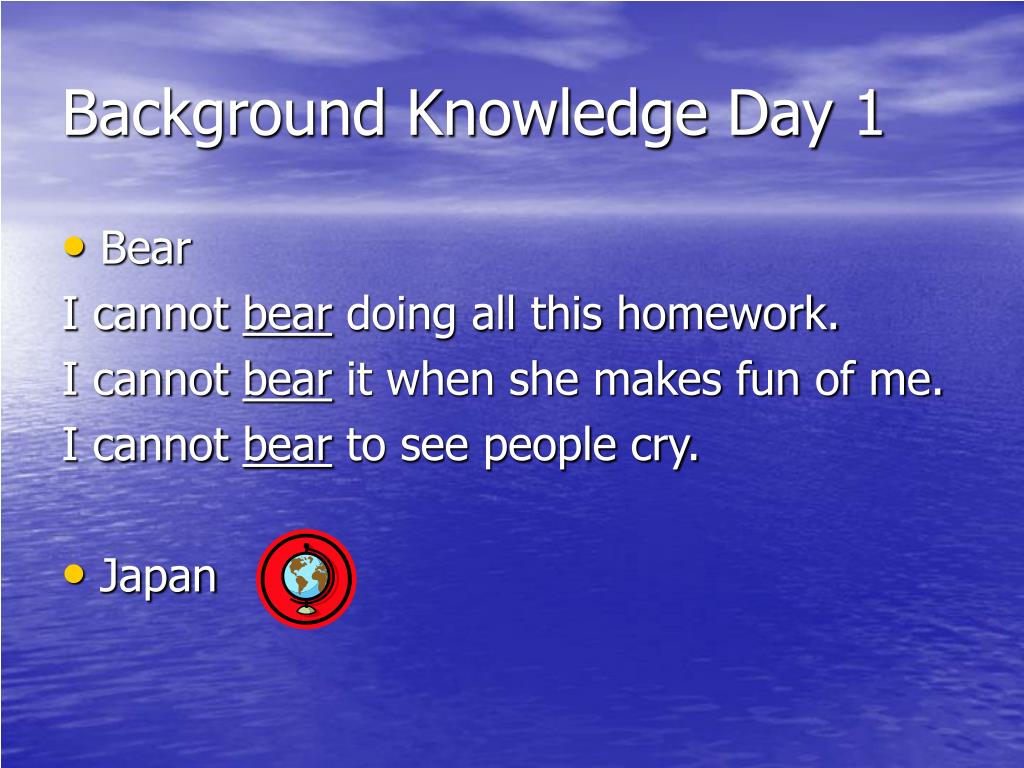 Background Knowledge Day 1

• Bear

I cannot bear doing all this homework.

I cannot bear it when she makes fun of me.

I cannot bear to see people cry.

• Japan